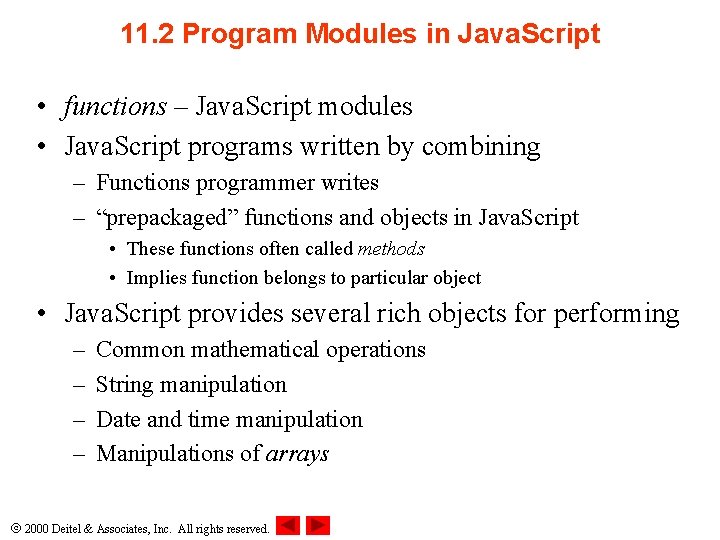 11.2 Program Modules in JavaScript

• functions – JavaScript modules
• JavaScript programs written by combining
– Functions programmer writes
– “prepackaged” functions and objects in JavaScript
• These functions often called methods
• Implies function belongs to particular object
• JavaScript provides several rich objects for performing
– Common mathematical operations
– String manipulation
– Date and time manipulation
– Manipulations of arrays

© 2000 Deitel & Associates, Inc. All rights reserved.